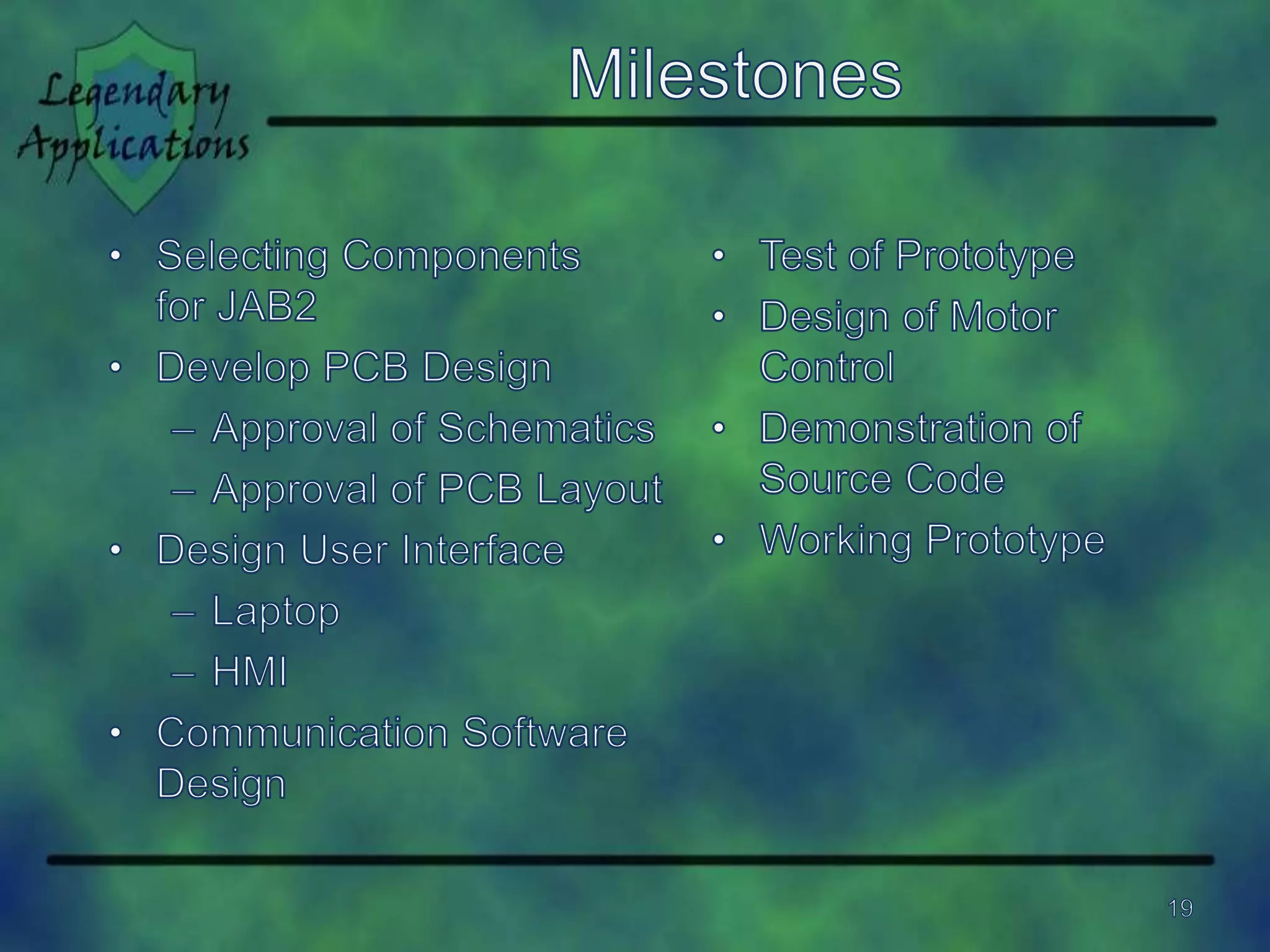 Legendary Applications

Milestones

• Selecting Components for JAB2
• Develop PCB Design
– Approval of Schematics
– Approval of PCB Layout
• Design User Interface
– Laptop
– HMI
• Communication Software Design

• Test of Prototype
• Design of Motor Control
• Demonstration of Source Code
• Working Prototype

19